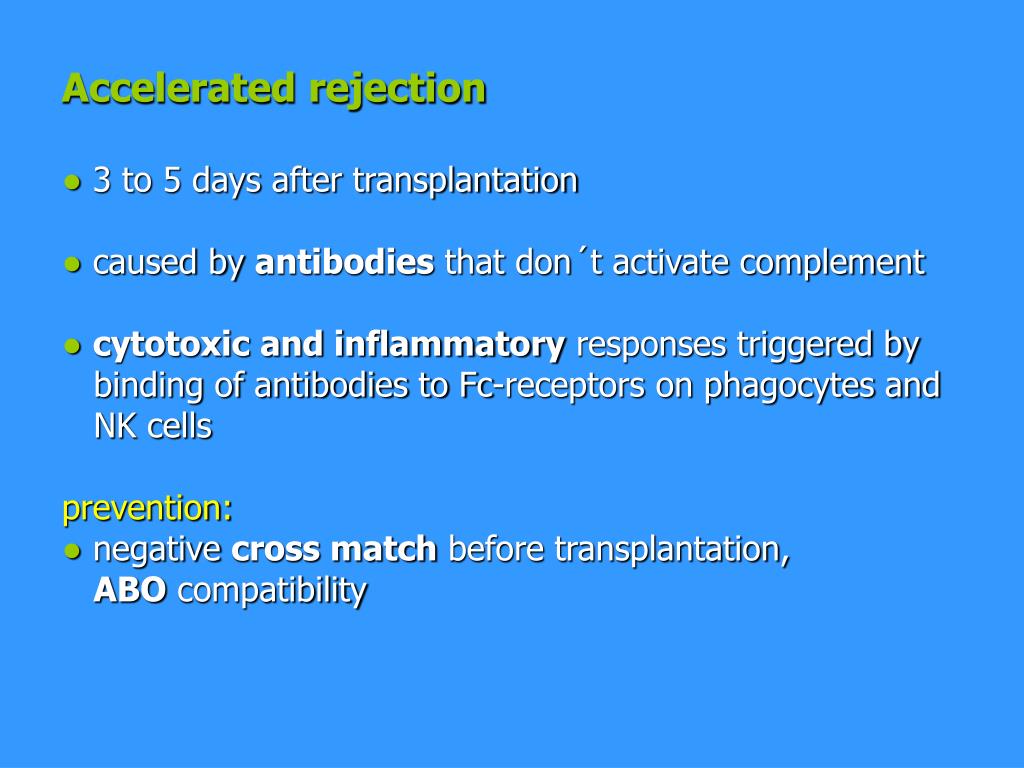 Accelerated rejection

● 3 to 5 days after transplantation

● caused by antibodies that don´t activate complement

● cytotoxic and inflammatory responses triggered by binding of antibodies to Fc-receptors on phagocytes and NK cells

prevention:
● negative cross match before transplantation, ABO compatibility